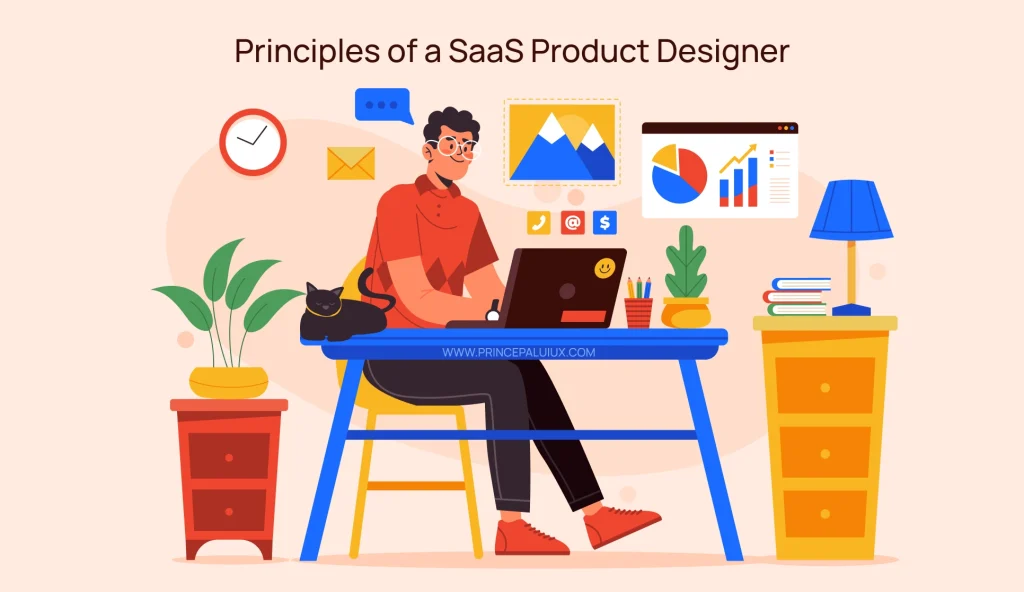 Principles of a SaaS Product Designer

@ $

WWW.PRINCEPALUIUX.COM